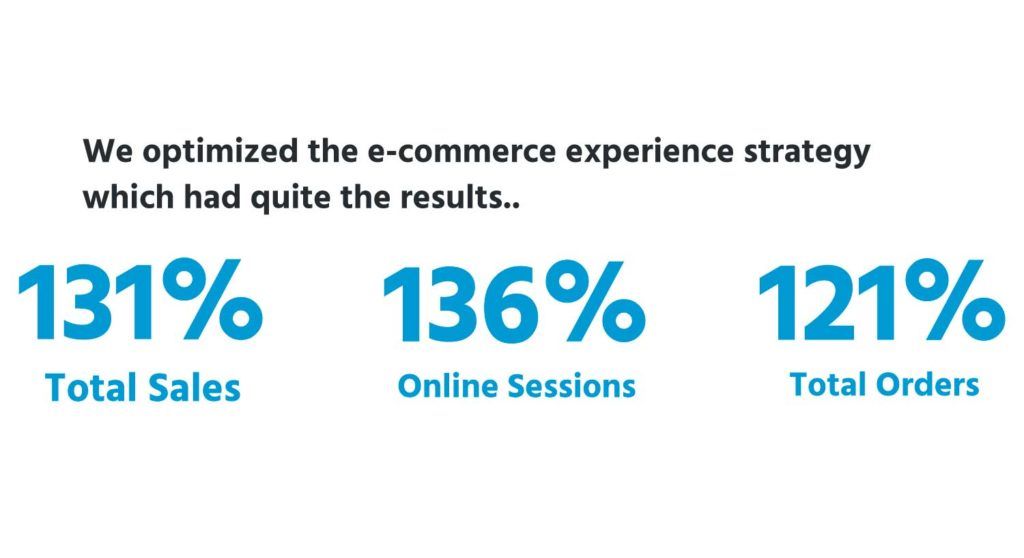 We optimized the e-commerce experience strategy which had quite the results..

131%
Total Sales

136%
Online Sessions

121%
Total Orders